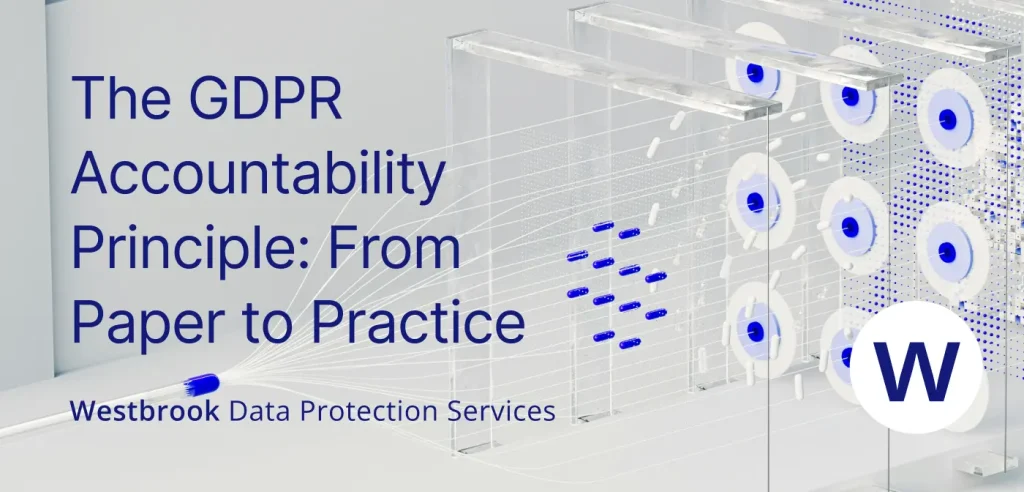 The GDPR Accountability Principle: From Paper to Practice

Westbrook Data Protection Services

W